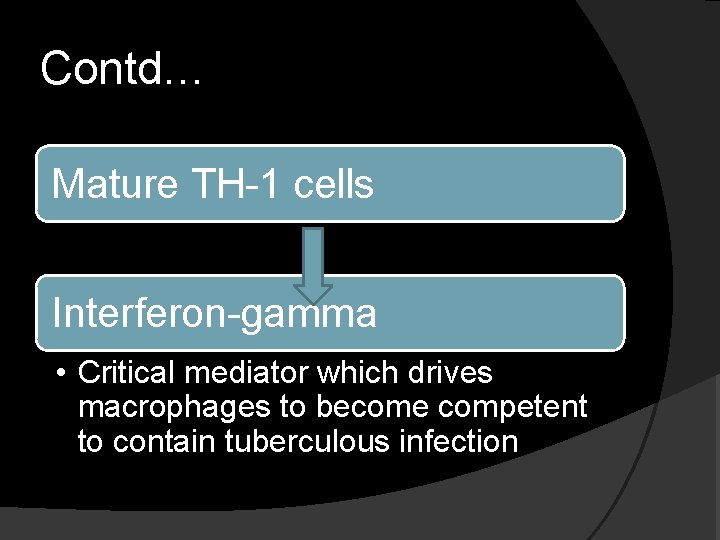 Contd…

Mature TH-1 cells

Interferon-gamma

• Critical mediator which drives macrophages to become competent to contain tuberculous infection